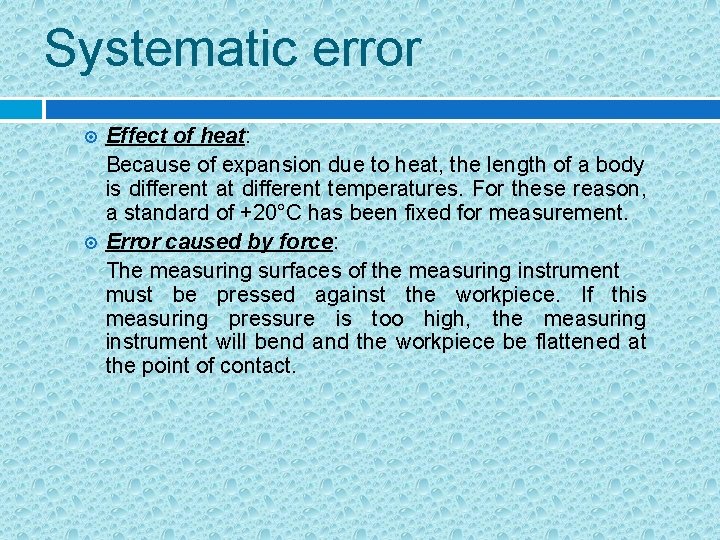 Systematic error

Effect of heat:

Because of expansion due to heat, the length of a body is different at different temperatures. For these reason, a standard of +20°C has been fixed for measurement.

Error caused by force:

The measuring surfaces of the measuring instrument must be pressed against the workpiece. If this measuring pressure is too high, the measuring instrument will bend and the workpiece be flattened at the point of contact.